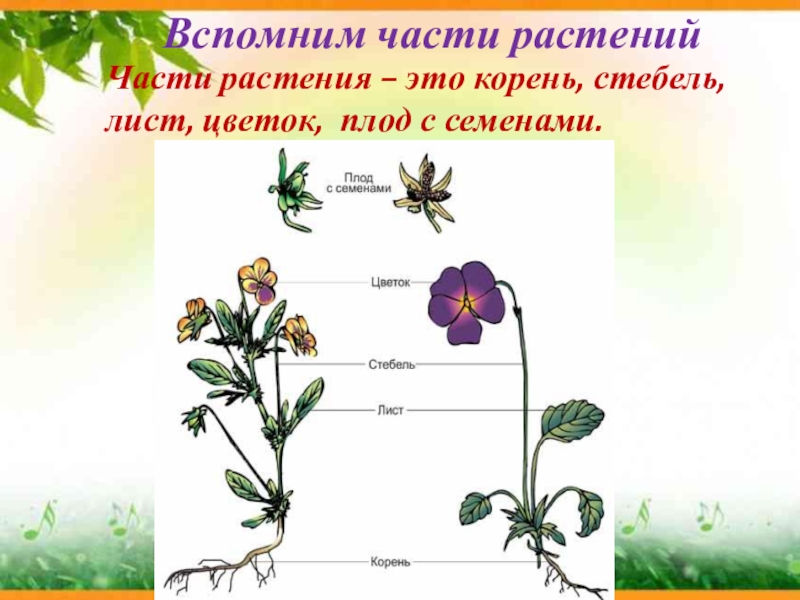 Вспомним части растений

Части растения – это корень, стебель, лист, цветок, плод с семенами.

Плод с семенами

Цветок

Стебель

Лист

Корень